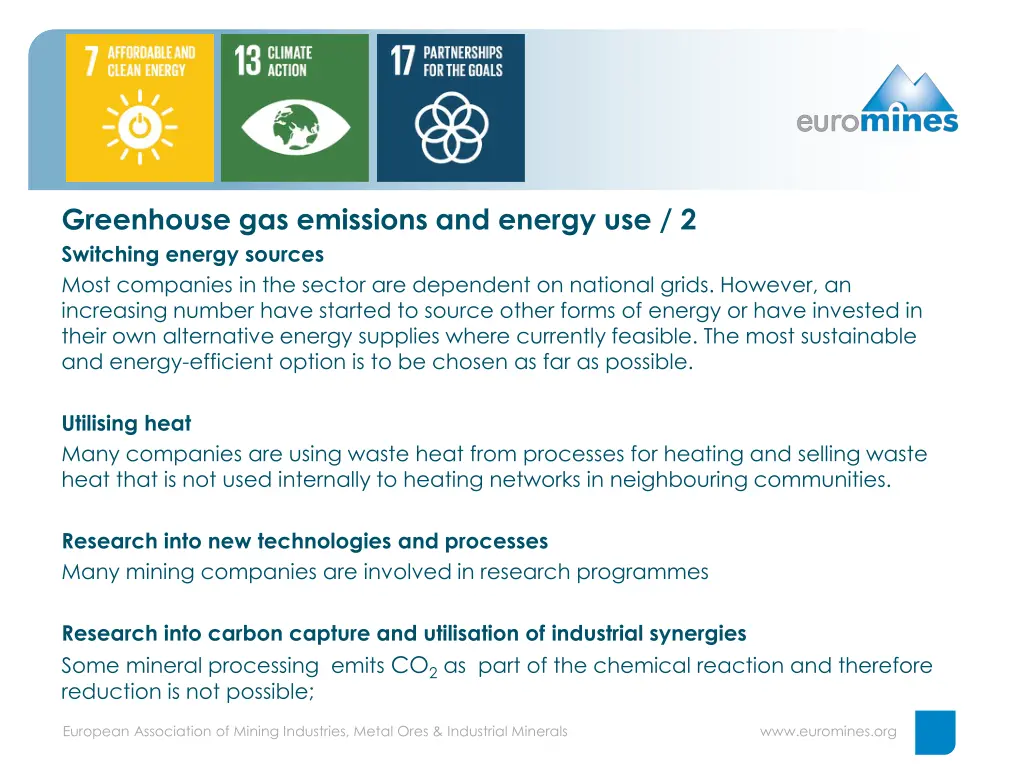 7 AFFORDABLE AND CLEAN ENERGY

13 CLIMATE ACTION

17 PARTNERSHIPS FOR THE GOALS

euromines

Greenhouse gas emissions and energy use / 2

Switching energy sources

Most companies in the sector are dependent on national grids. However, an increasing number have started to source other forms of energy or have invested in their own alternative energy supplies where currently feasible. The most sustainable and energy-efficient option is to be chosen as far as possible.

Utilising heat

Many companies are using waste heat from processes for heating and selling waste heat that is not used internally to heating networks in neighbouring communities.

Research into new technologies and processes

Many mining companies are involved in research programmes

Research into carbon capture and utilisation of industrial synergies

Some mineral processing emits $CO_2$ as part of the chemical reaction and therefore reduction is not possible;

European Association of Mining Industries, Metal Ores & Industrial Minerals

www.euromines.org